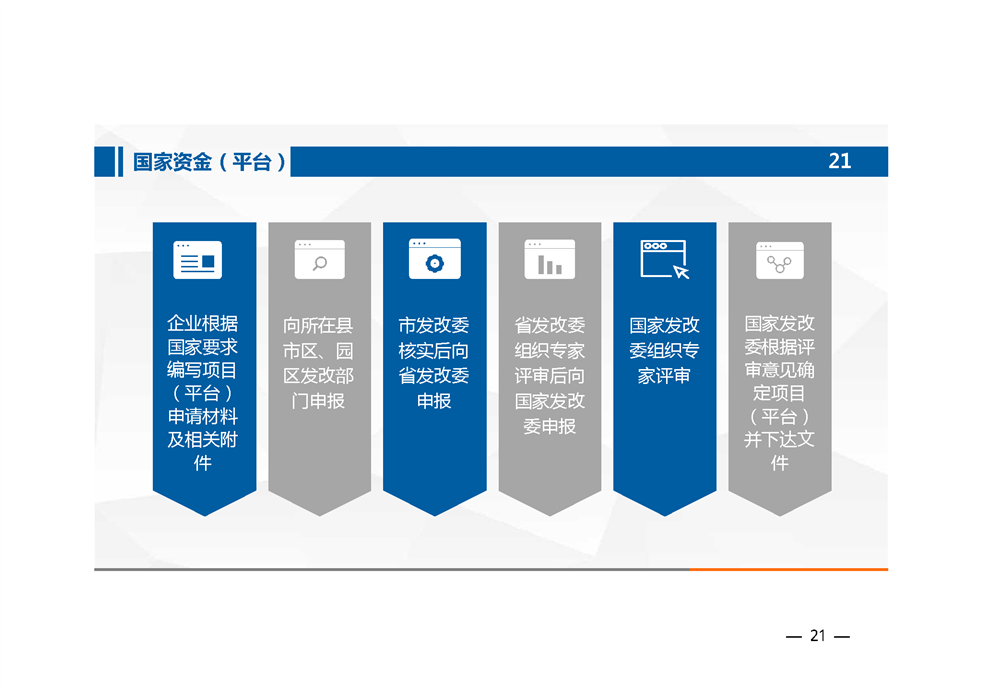 国家资金（平台）

21

企业根据国家要求编写项目（平台）申请材料及相关附件

向所在县市区、园区发改部门申报

市发改委核实后向省发改委申报

省发改委组织专家评审后向国家发改委申报

国家发改委组织专家评审

国家发改委根据评审意见确定项目（平台）并下达文件

— 21 —